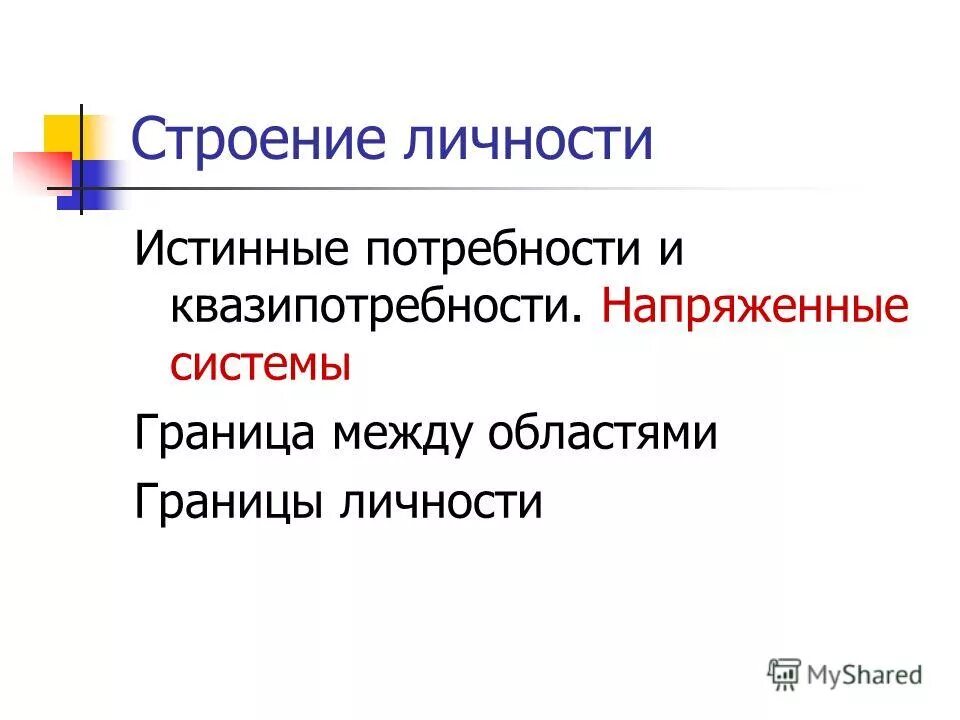 Строение личности

Истинные потребности и квазипотребности. Напряженные системы

Граница между областями

Границы личности

MyShared